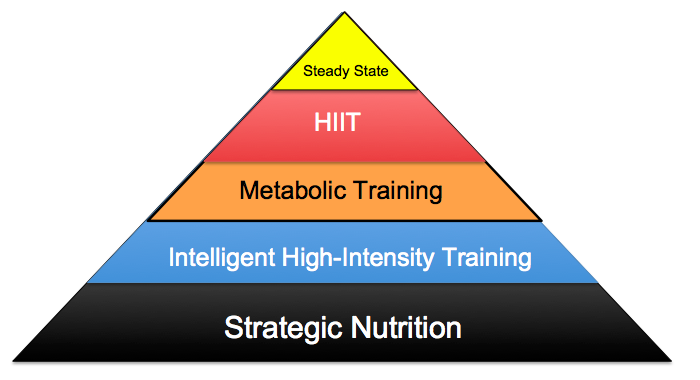 Steady State

HIIT

Metabolic Training

Intelligent High-Intensity Training

Strategic Nutrition